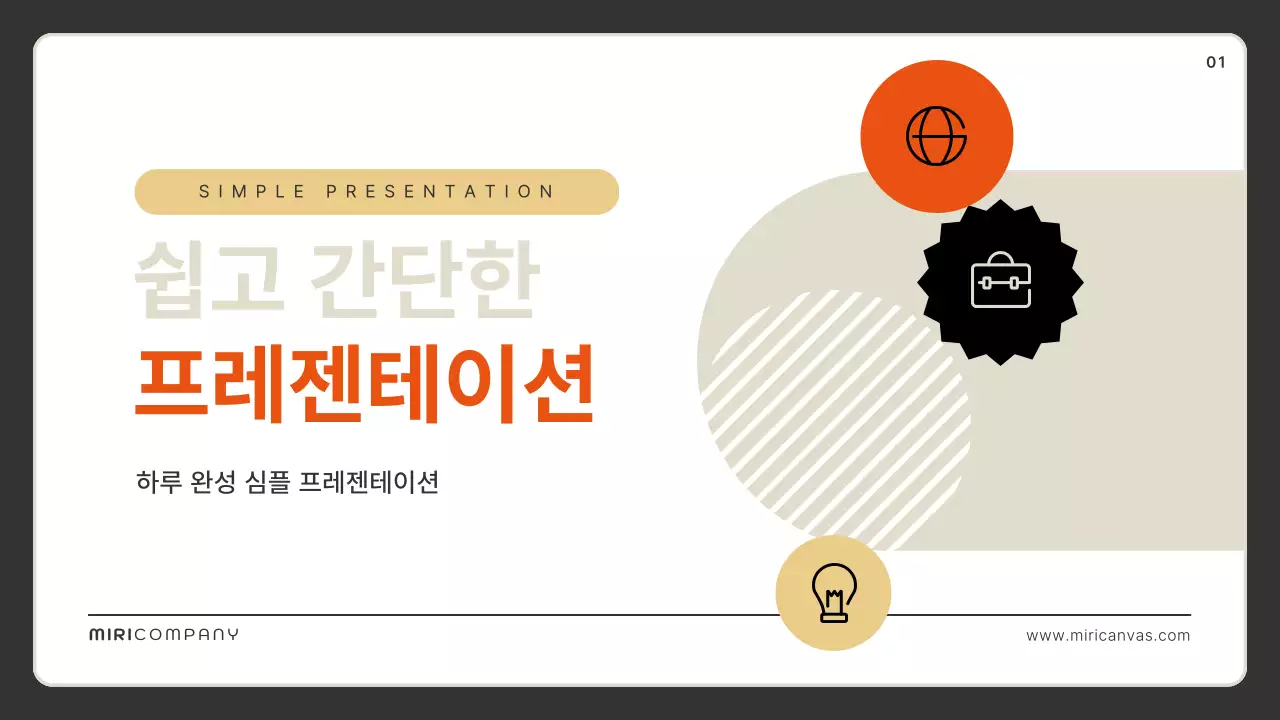 01

SIMPLE PRESENTATION

쉽고 간단한

프레젠테이션

하루 완성 심플 프레젠테이션

MIRICOMPANY

www.miricanvas.com